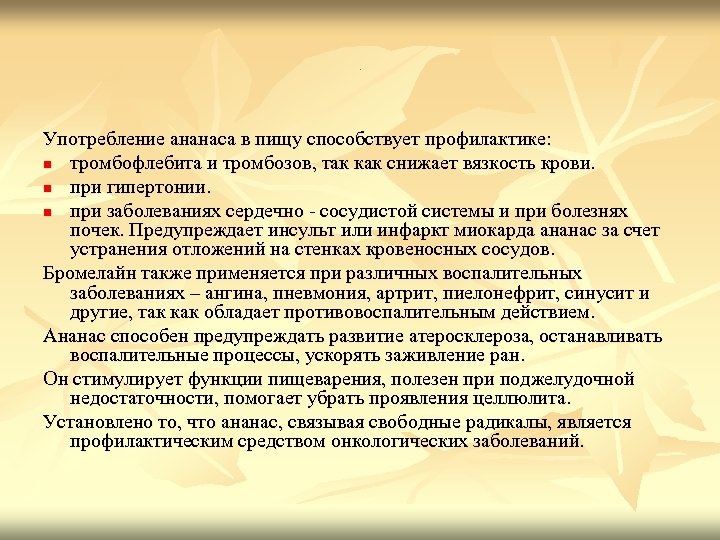 Употребление ананаса в пищу способствует профилактике:

- тромбофлебита и тромбозов, так как снижает вязкость крови.
- при гипертонии.
- при заболеваниях сердечно - сосудистой системы и при болезнях почек. Предупреждает инсульт или инфаркт миокарда ананас за счет устранения отложений на стенках кровеносных сосудов.

Бромелайн также применяется при различных воспалительных заболеваниях – ангина, пневмония, артрит, пиелонефрит, синусит и другие, так как обладает противовоспалительным действием.

Ананас способен предупреждать развитие атеросклероза, останавливать воспалительные процессы, ускорять заживление ран.

Он стимулирует функции пищеварения, полезен при поджелудочной недостаточности, помогает убрать проявления целлюлита.

Установлено то, что ананас, связывая свободные радикалы, является профилактическим средством онкологических заболеваний.